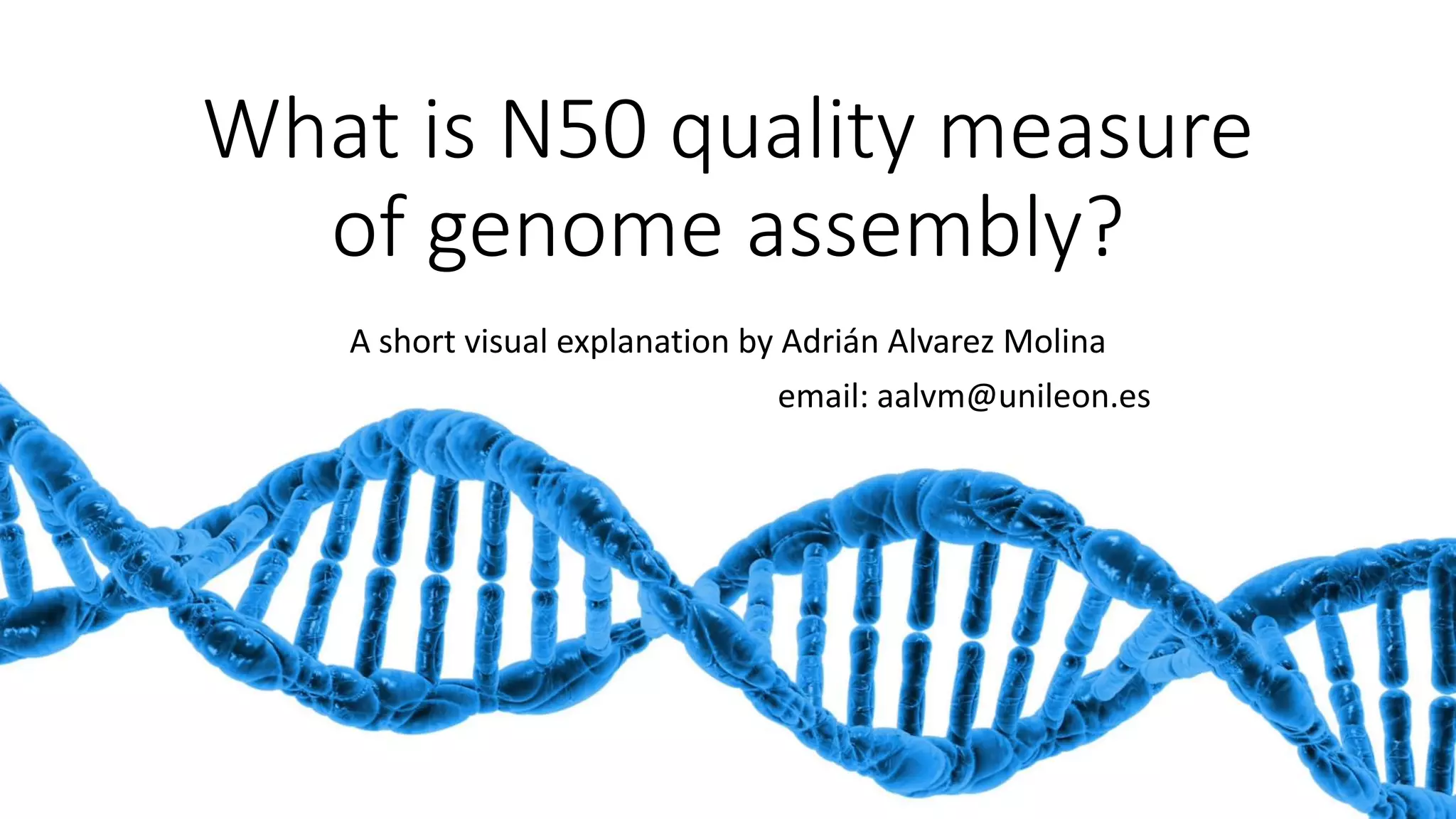 What is N50 quality measure of genome assembly?

A short visual explanation by Adrián Alvarez Molina

email: aalvm@unileon.es